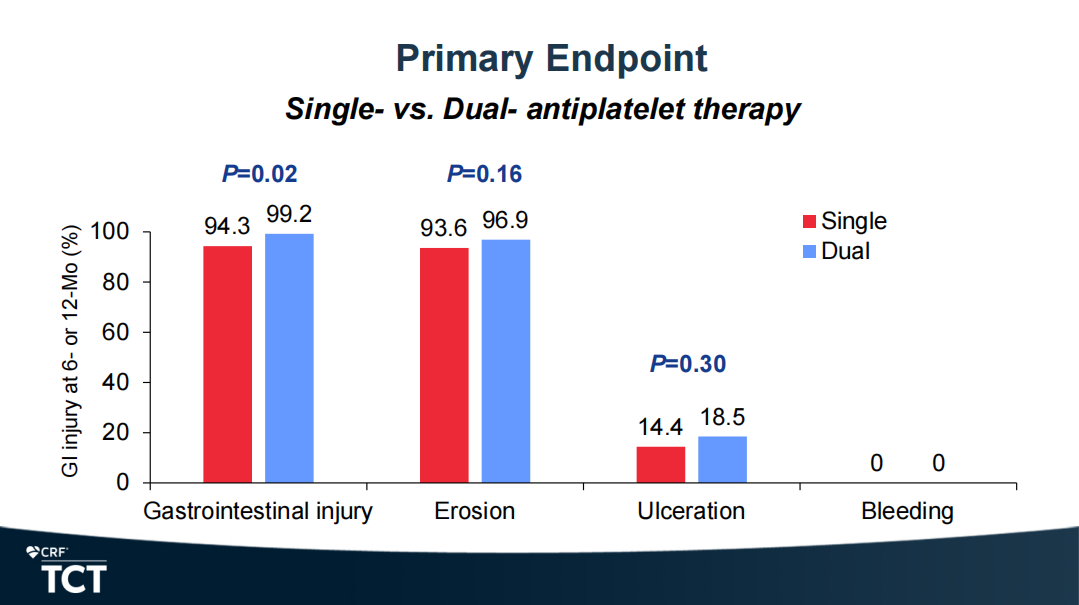 Primary Endpoint

Single- vs. Dual- antiplatelet therapy

P=0.02

P=0.16

P=0.30

Single
Dual

GI injury at 6- or 12-Mo (%)

100
80
60
40
20
0

94.3
99.2
93.6
96.9
14.4
18.5
0
0

Gastrointestinal injury
Erosion
Ulceration
Bleeding

CRF
TCT